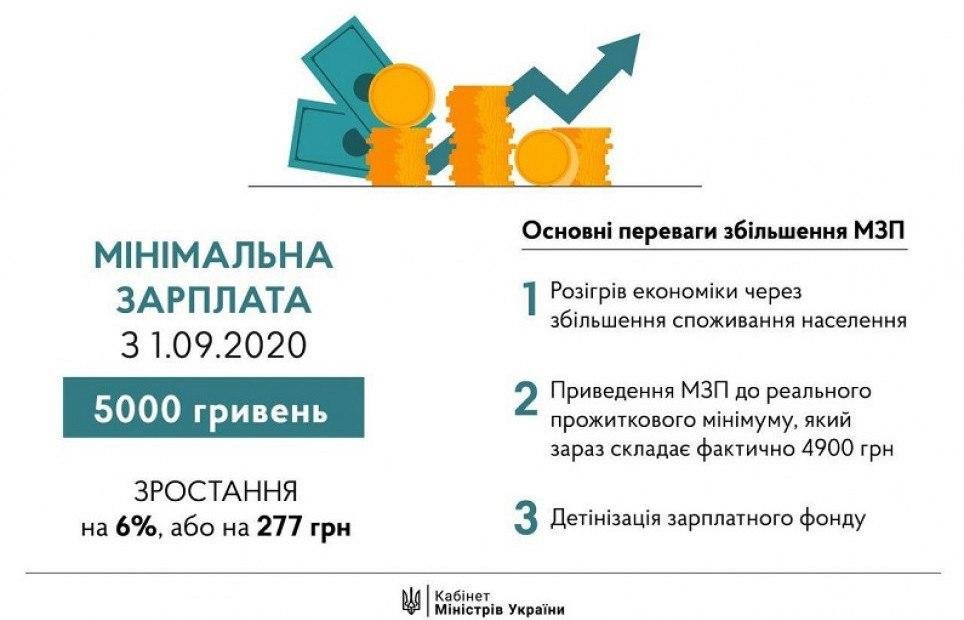 МІНІМАЛЬНА ЗАРПЛАТА
З 1.09.2020

5000 гривень

ЗРОСТАННЯ
на 6%, або на 277 грн

Основні переваги збільшення МЗП

1 Розігрів економіки через збільшення споживання населення

2 Приведення МЗП до реального прожиткового мінімуму, який зараз складає фактично 4900 грн

3 Детінізація зарплатного фонду

Кабінет Міністрів України